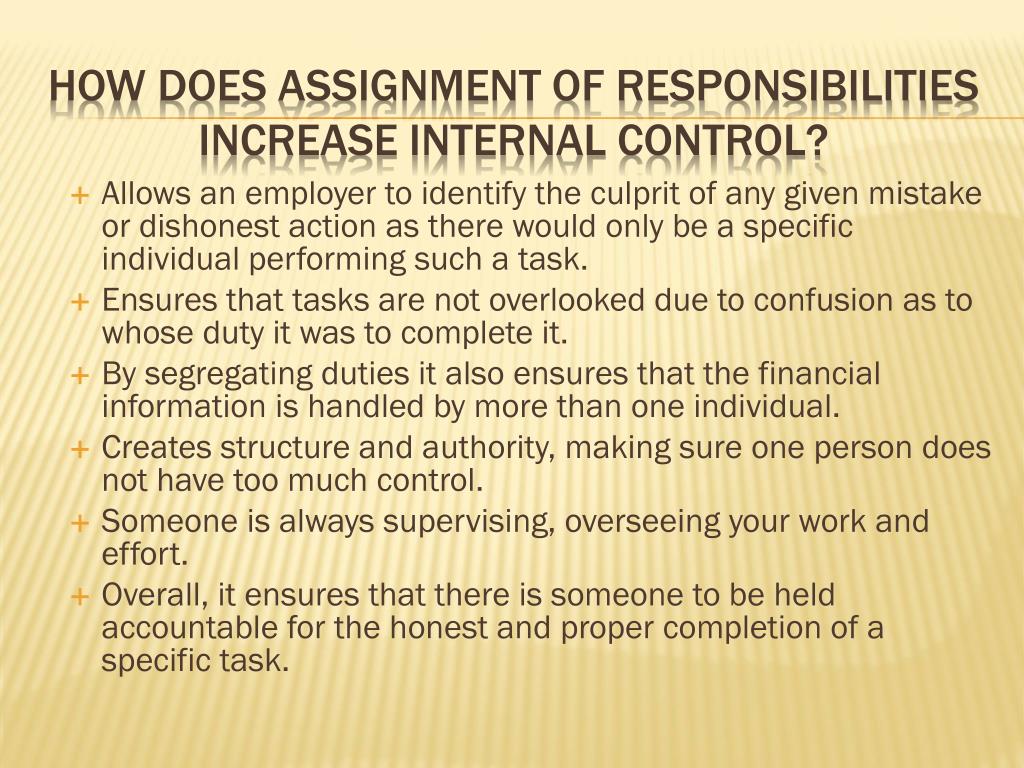 HOW DOES ASSIGNMENT OF RESPONSIBILITIES INCREASE INTERNAL CONTROL?

+ Allows an employer to identify the culprit of any given mistake or dishonest action as there would only be a specific individual performing such a task.
+ Ensures that tasks are not overlooked due to confusion as to whose duty it was to complete it.
+ By segregating duties it also ensures that the financial information is handled by more than one individual.
+ Creates structure and authority, making sure one person does not have too much control.
+ Someone is always supervising, overseeing your work and effort.
+ Overall, it ensures that there is someone to be held accountable for the honest and proper completion of a specific task.